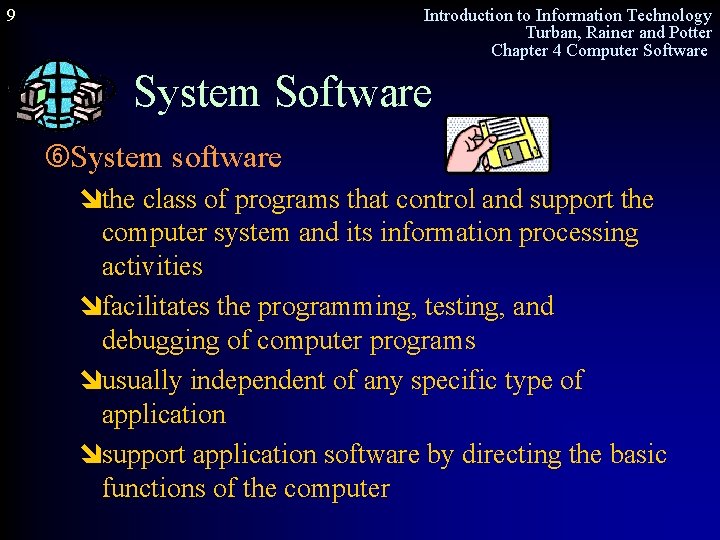 9

Introduction to Information Technology
Turban, Rainer and Potter
Chapter 4 Computer Software

System Software

⑥System software

➘the class of programs that control and support the computer system and its information processing activities

➘facilitates the programming, testing, and debugging of computer programs

➘usually independent of any specific type of application

➘support application software by directing the basic functions of the computer